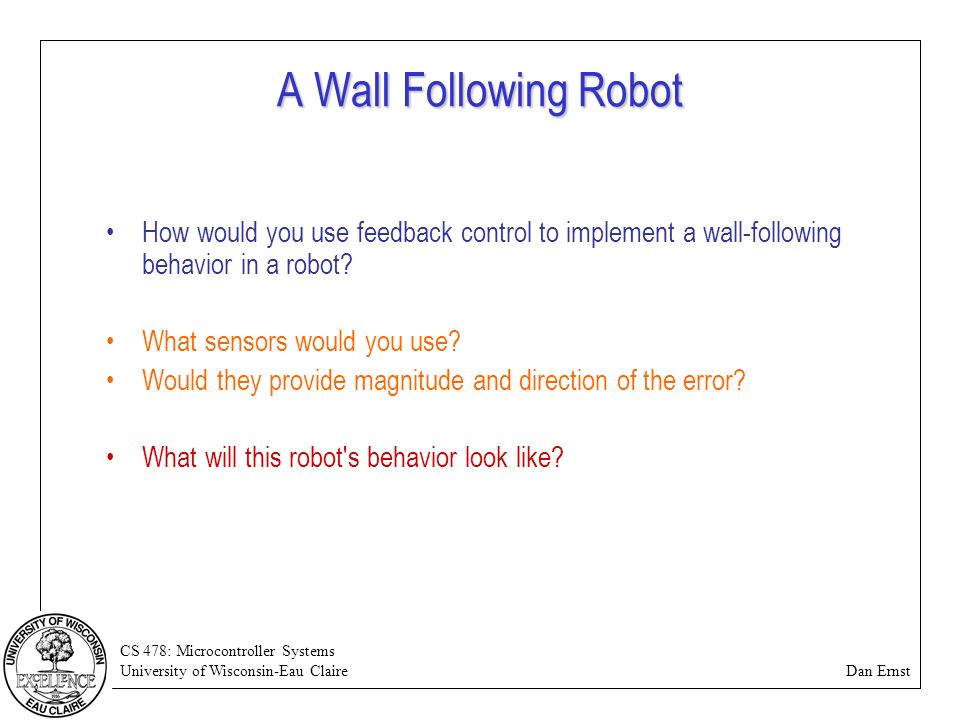 A Wall Following Robot

• How would you use feedback control to implement a wall-following behavior in a robot?

• What sensors would you use?
• Would they provide magnitude and direction of the error?

• What will this robot's behavior look like?

UNIVERSITY OF WISCONSIN
EXCELLENCE
EAU CLAIRE

CS 478: Microcontroller Systems
University of Wisconsin-Eau Claire

Dan Ernst